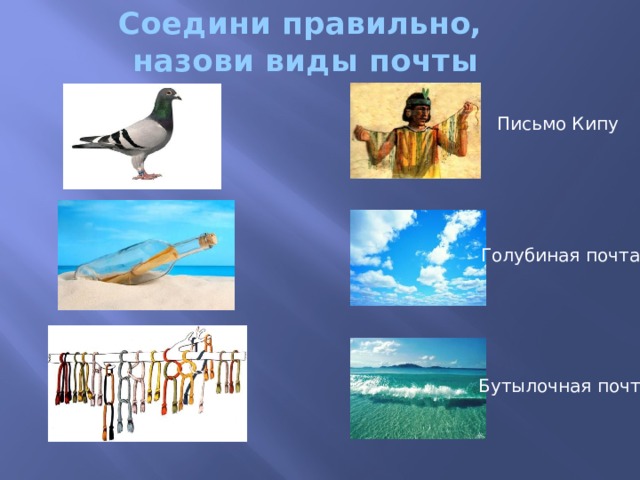 Соедини правильно, назови виды почты

Письмо Кипу

Голубиная почта

Бутылочная почт